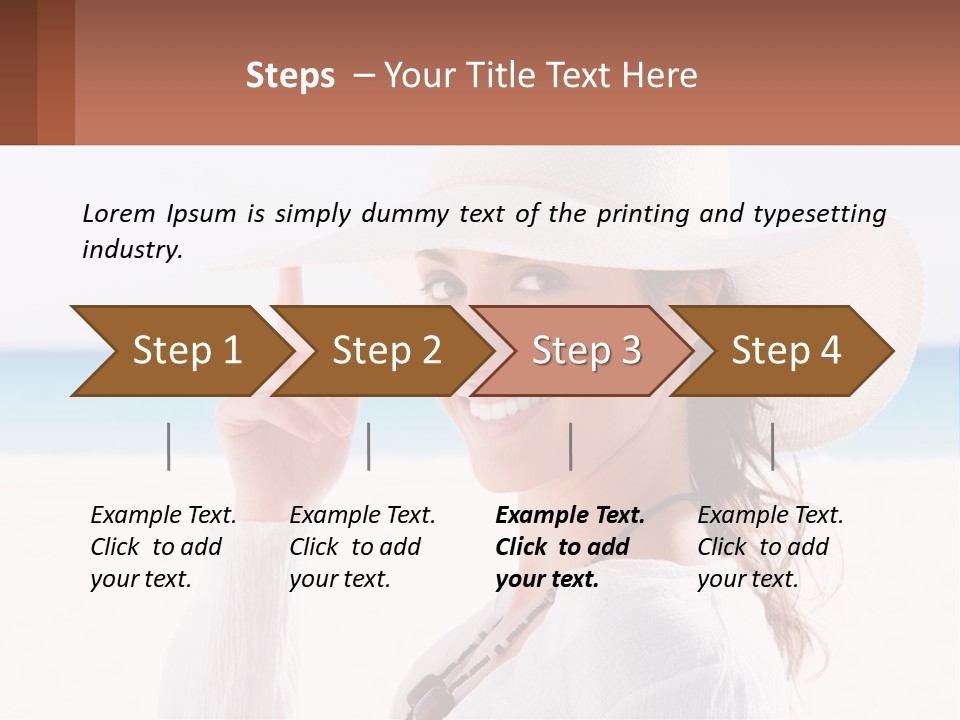 Steps – Your Title Text Here

Lorem Ipsum is simply dummy text of the printing and typesetting industry.

Step 1

Step 2

Step 3

Step 4

Example Text. Click to add your text.

Example Text. Click to add your text.

Example Text. Click to add your text.

Example Text. Click to add your text.